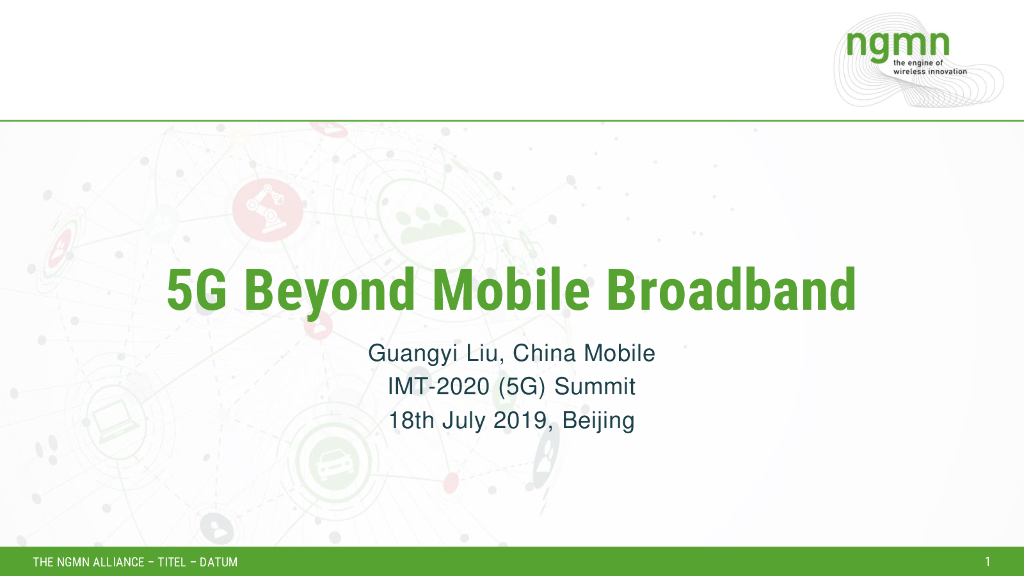 ngmn
the engine of
wireless innovation

5G Beyond Mobile Broadband

Guangyi Liu, China Mobile
IMT-2020 (5G) Summit
18th July 2019, Beijing

THE NGMN ALLIANCE – TITEL – DATUM

1